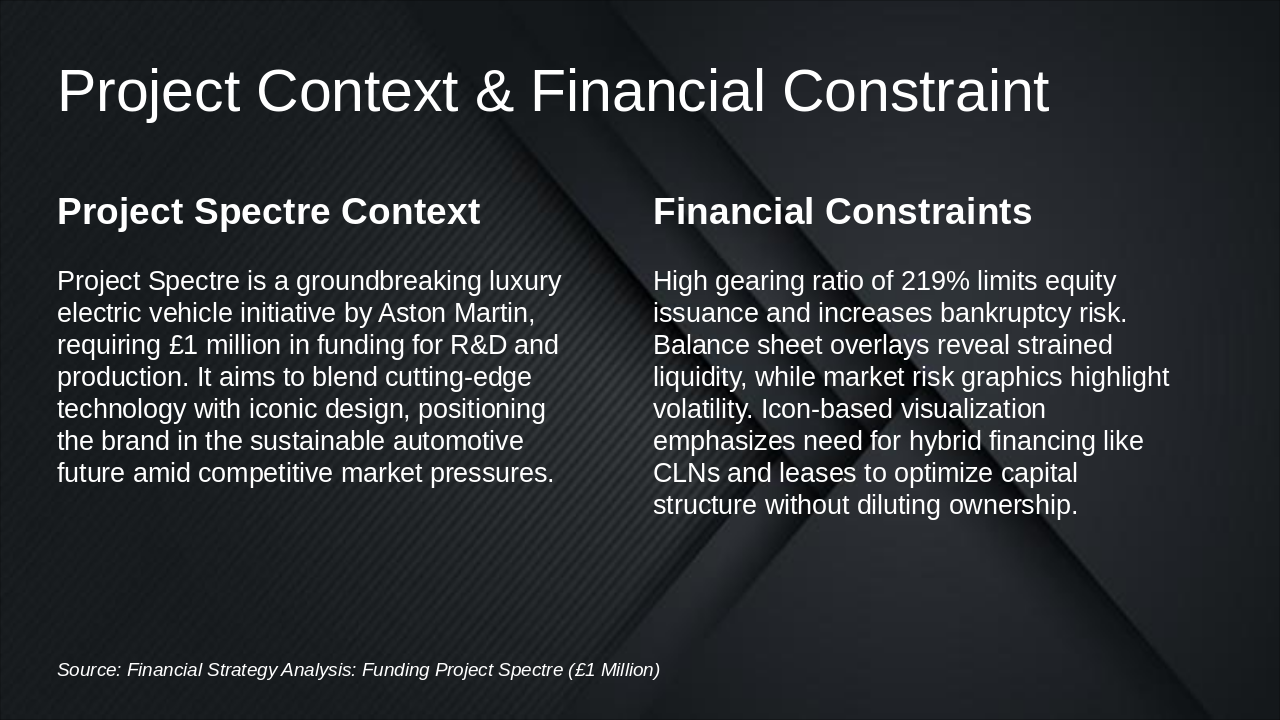 Project Context & Financial Constraint

Project Spectre Context

Project Spectre is a groundbreaking luxury electric vehicle initiative by Aston Martin, requiring £1 million in funding for R&D and production. It aims to blend cutting-edge technology with iconic design, positioning the brand in the sustainable automotive future amid competitive market pressures.

Financial Constraints

High gearing ratio of 219% limits equity issuance and increases bankruptcy risk. Balance sheet overlays reveal strained liquidity, while market risk graphics highlight volatility. Icon-based visualization emphasizes need for hybrid financing like CLNs and leases to optimize capital structure without diluting ownership.

Source: Financial Strategy Analysis: Funding Project Spectre (£1 Million)